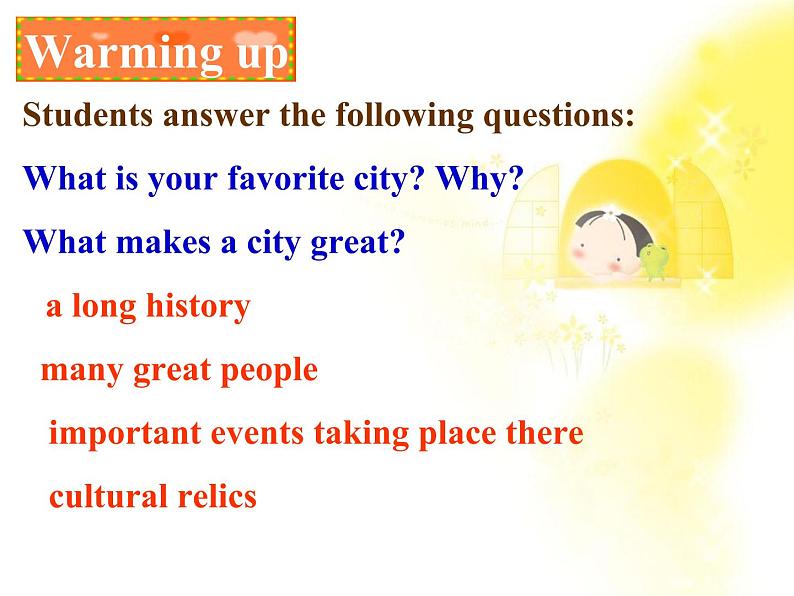 Warming up

Students answer the following questions:

What is your favorite city? Why?

What makes a city great?

a long history

many great people

important events taking place there

cultural relics